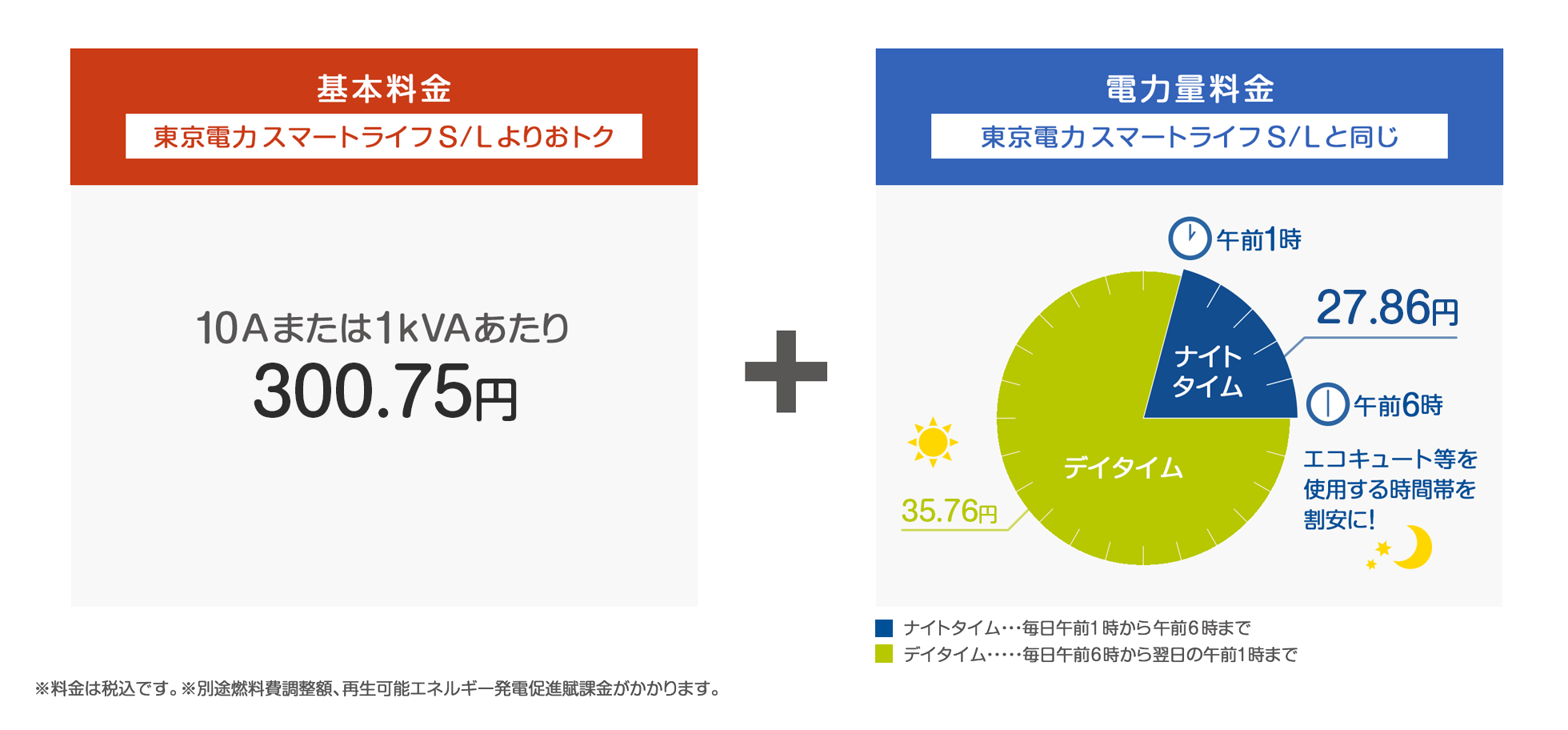 基本料金

東京電力スマートライフS/Lよりおトク

10Aまたは1kVAあたり
300.75円

＋

電力量料金

東京電力スマートライフS/Lと同じ

午前1時

27.86円

ナイトタイム

午前6時

デイタイム

35.76円

エコキュート等を使用する時間帯を割安に!

ナイトタイム…毎日午前1時から午前6時まで
デイタイム……毎日午前6時から翌日の午前1時まで

※料金は税込です。※別途燃料費調整額、再生可能エネルギー発電促進賦課金がかかります。